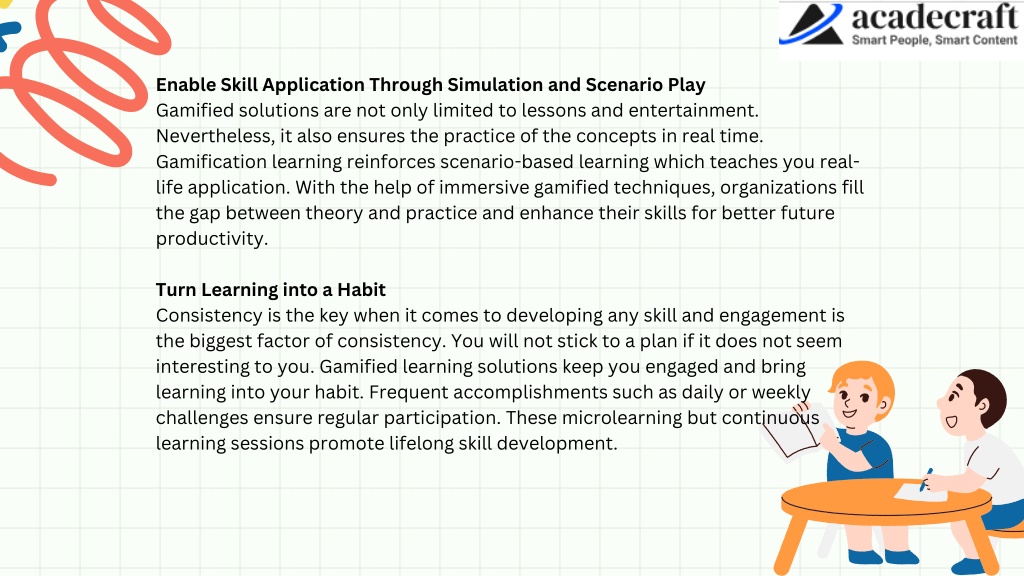 acadecraft
Smart People, Smart Content

Enable Skill Application Through Simulation and Scenario Play
Gamified solutions are not only limited to lessons and entertainment. Nevertheless, it also ensures the practice of the concepts in real time. Gamification learning reinforces scenario-based learning which teaches you real-life application. With the help of immersive gamified techniques, organizations fill the gap between theory and practice and enhance their skills for better future productivity.

Turn Learning into a Habit
Consistency is the key when it comes to developing any skill and engagement is the biggest factor of consistency. You will not stick to a plan if it does not seem interesting to you. Gamified learning solutions keep you engaged and bring learning into your habit. Frequent accomplishments such as daily or weekly challenges ensure regular participation. These microlearning but continuous learning sessions promote lifelong skill development.